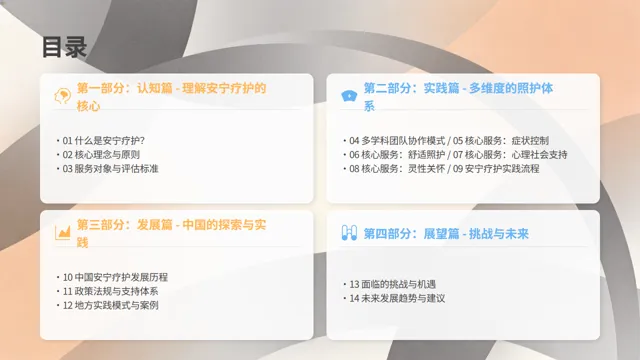 目录

第一部分：认知篇 - 理解安宁疗护的核心

• 01 什么是安宁疗护?
• 02 核心理念与原则
• 03 服务对象与评估标准

第二部分：实践篇 - 多维度的照护体系

• 04 多学科团队协作模式 / 05 核心服务：症状控制
• 06 核心服务：舒适照护 / 07 核心服务：心理社会支持
• 08 核心服务：灵性关怀 / 09 安宁疗护实践流程

第三部分：发展篇 - 中国的探索与实践

• 10 中国安宁疗护发展历程
• 11 政策法规与支持体系
• 12 地方实践模式与案例

第四部分：展望篇 - 挑战与未来

• 13 面临的挑战与机遇
• 14 未来发展趋势与建议